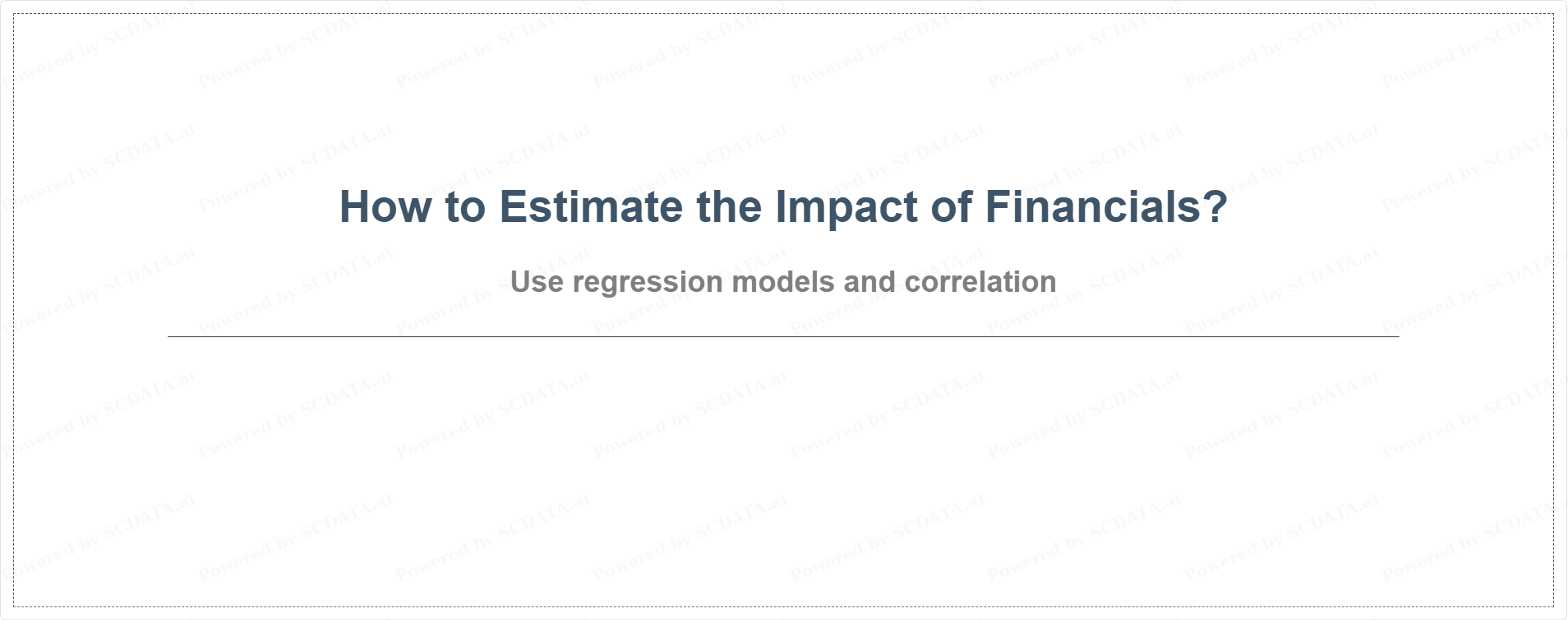 How to Estimate the Impact of Financials?

Use regression models and correlation

Powered by SCDATA.ai